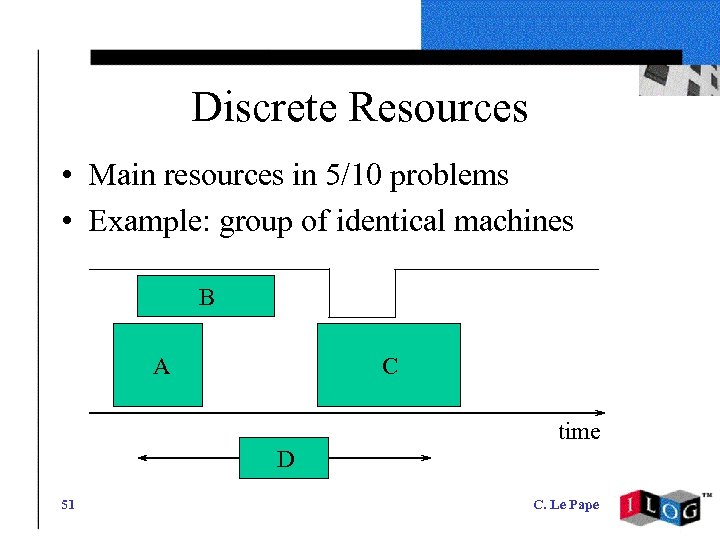 Discrete Resources

• Main resources in 5/10 problems
• Example: group of identical machines

B

A

C

time

D

51

C. Le Pape

ILOG™